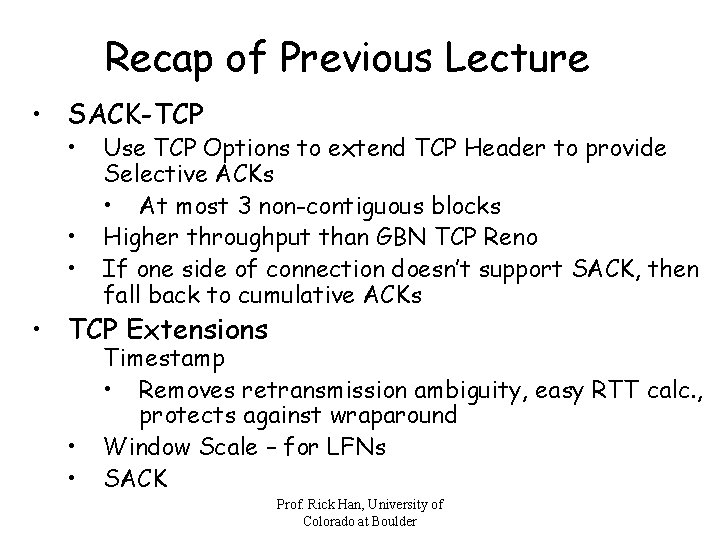 Recap of Previous Lecture

• SACK-TCP
  • Use TCP Options to extend TCP Header to provide Selective ACKs
    • At most 3 non-contiguous blocks
  • Higher throughput than GBN TCP Reno
  • If one side of connection doesn't support SACK, then fall back to cumulative ACKs
• TCP Extensions
  Timestamp
    • Removes retransmission ambiguity, easy RTT calc., protects against wraparound
  • Window Scale – for LFNs
  • SACK

Prof. Rick Han, University of Colorado at Boulder